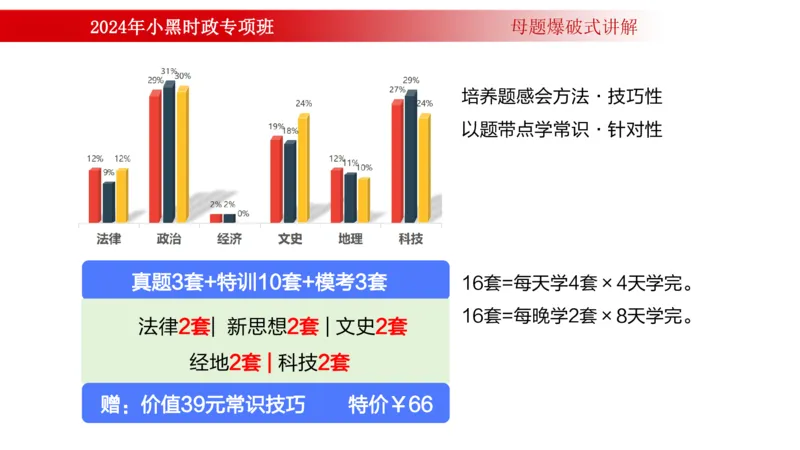 2024年小黑时政专项班

母题爆破式讲解

12% 9% 12%
29% 31% 30%
2% 2% 0%
19% 18% 24%
12% 11% 10%
27% 29% 24%

法律 政治 经济 文史 地理 科技

培养题感会方法 · 技巧性

以题带点学常识 · 针对性

真题3套+特训10套+模考3套

法律2套| 新思想2套 | 文史2套

经地2套 | 科技2套

赠：价值39元常识技巧 特价￥66

16套=每天学4套 × 4天学完。

16套=每晚学2套 × 8天学完。